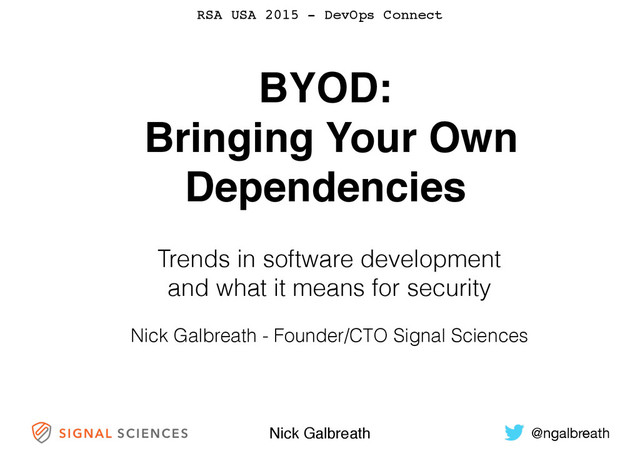 RSA USA 2015 - DevOps Connect

BYOD:
Bringing Your Own Dependencies

Trends in software development and what it means for security

Nick Galbreath - Founder/CTO Signal Sciences

SIGNAL SCIENCES

Nick Galbreath

@ngalbreath